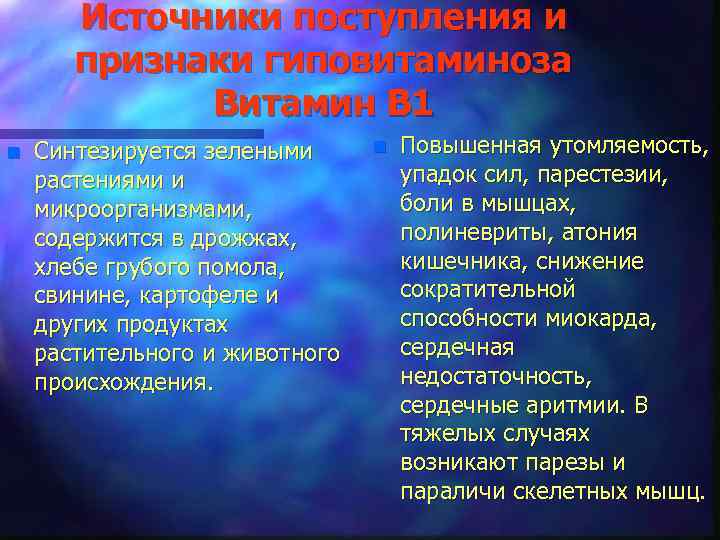 Источники поступления и признаки гиповитаминоза Витамин В1

Синтезируется зелеными растениями и микроорганизмами, содержится в дрожжах, хлебе грубого помола, свинине, картофеле и других продуктах растительного и животного происхождения.

Повышенная утомляемость, упадок сил, парестезии, боли в мышцах, полиневриты, атония кишечника, снижение сократительной способности миокарда, сердечная недостаточность, сердечные аритмии. В тяжелых случаях возникают парезы и параличи скелетных мышц.